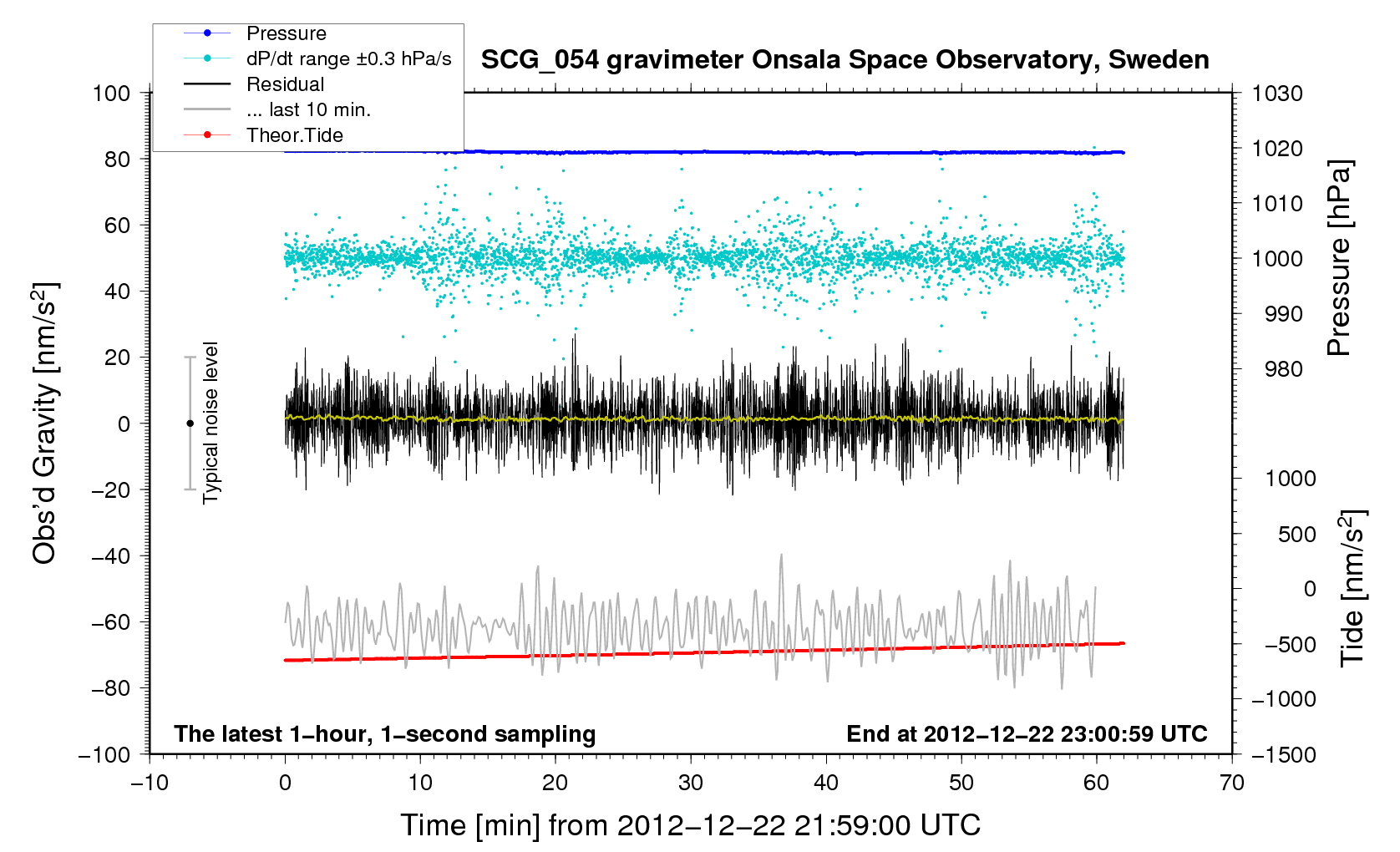 Pressure
dP/dt range ±0.3 hPa/s
Residual
... last 10 min.
Theor.Tide

SCG_054 gravimeter Onsala Space Observatory, Sweden

100
80
60
40
20
0
−20
−40
−60
−80
−100

Obs'd Gravity [nm/s$^2$]

Typical noise level

1030
1020
1010
1000
990
980

Pressure [hPa]

1000
500
0
−500
−1000
−1500

Tide [nm/s$^2$]

The latest 1−hour, 1−second sampling

End at 2012−12−22 23:00:59 UTC

−10
0
10
20
30
40
50
60
70

Time [min] from 2012−12−22 21:59:00 UTC